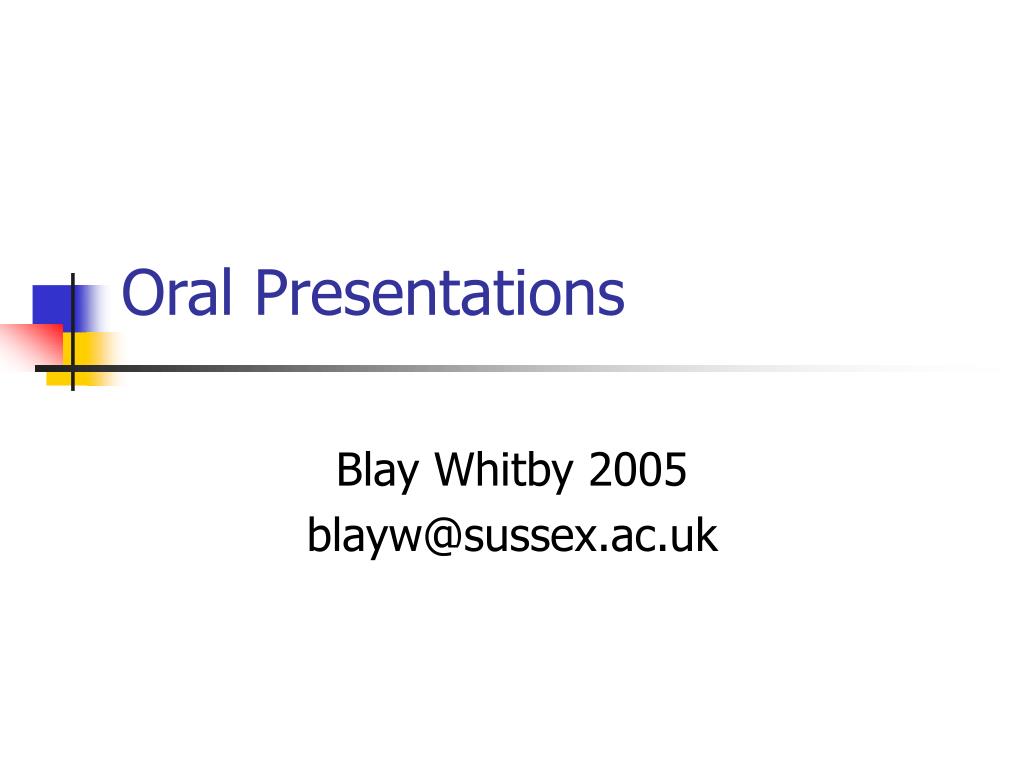 Oral Presentations

Blay Whitby 2005
blayw@sussex.ac.uk